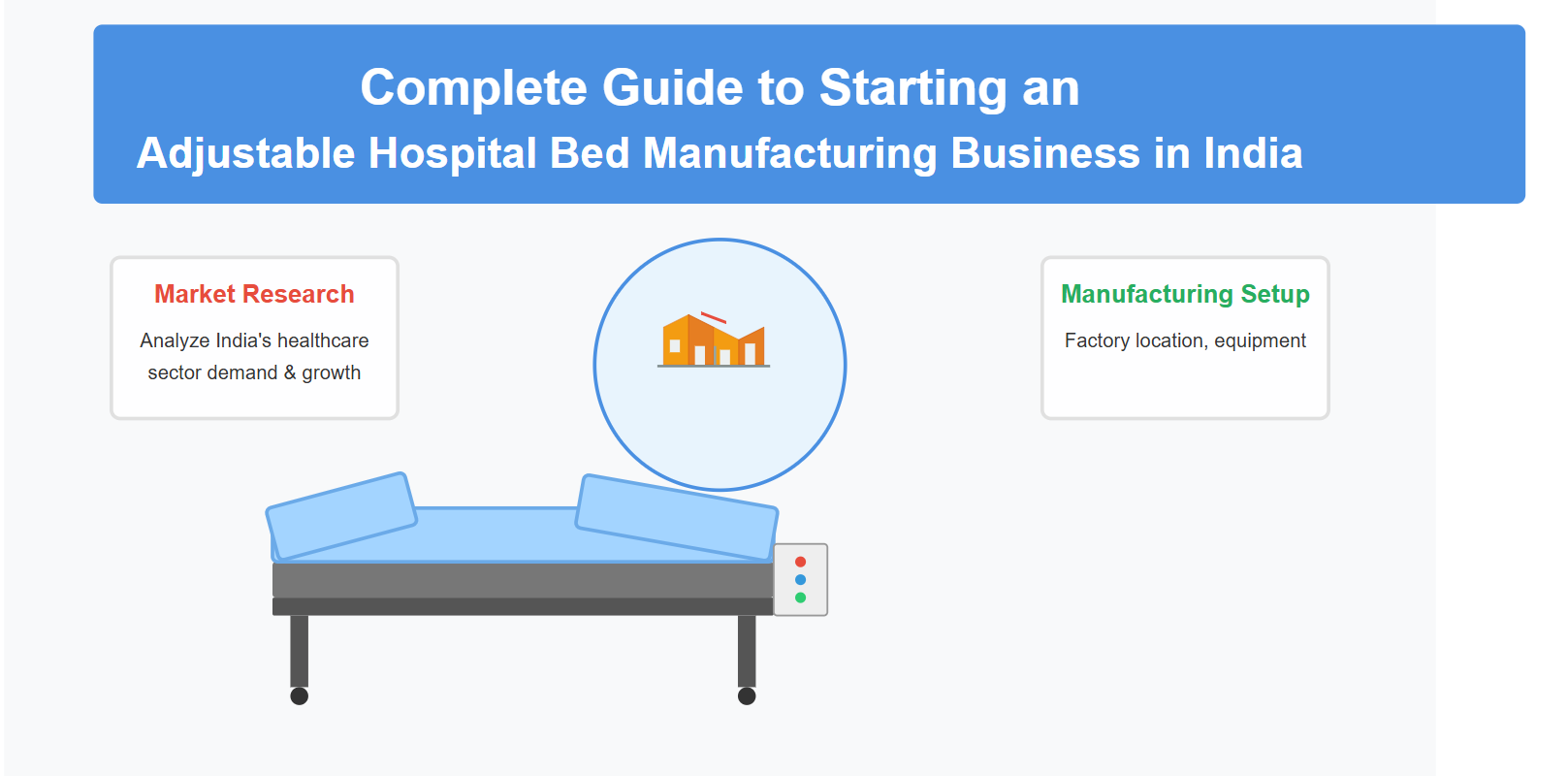 Complete Guide to Starting an
Adjustable Hospital Bed Manufacturing Business in India

Market Research

Analyze India's healthcare sector demand & growth

Manufacturing Setup

Factory location, equipment